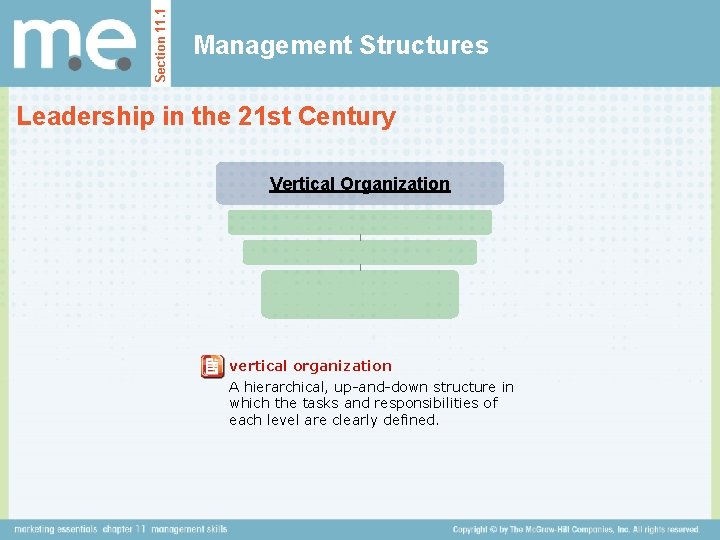 m.e.

Section 11.1

Management Structures

Leadership in the 21st Century

Vertical Organization

vertical organization

A hierarchical, up-and-down structure in which the tasks and responsibilities of each level are clearly defined.

marketing essentials chapter 11 management skills

Copyright © by The McGraw-Hill Companies, Inc. All rights reserved.